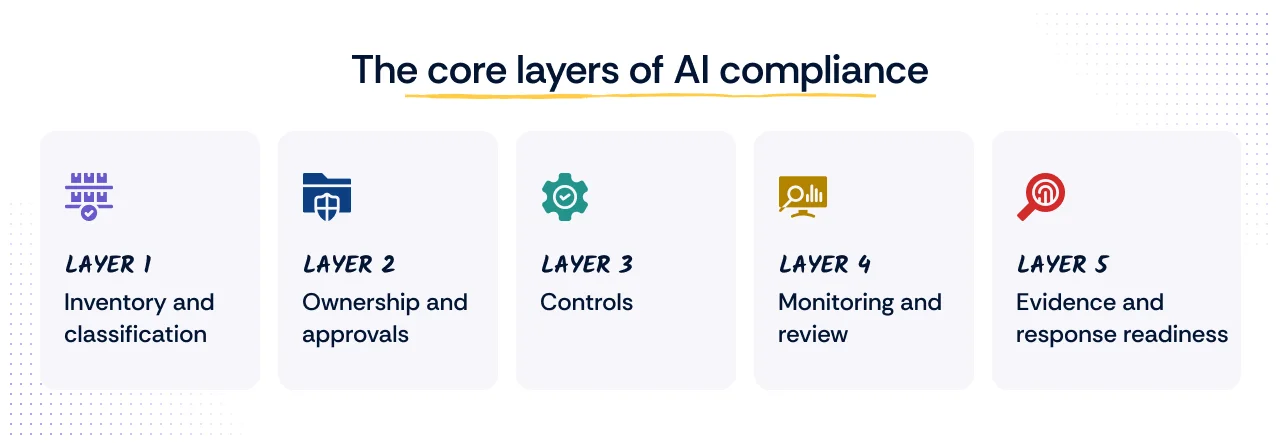 The core layers of AI compliance

LAYER 1
Inventory and classification

LAYER 2
Ownership and approvals

LAYER 3
Controls

LAYER 4
Monitoring and review

LAYER 5
Evidence and response readiness